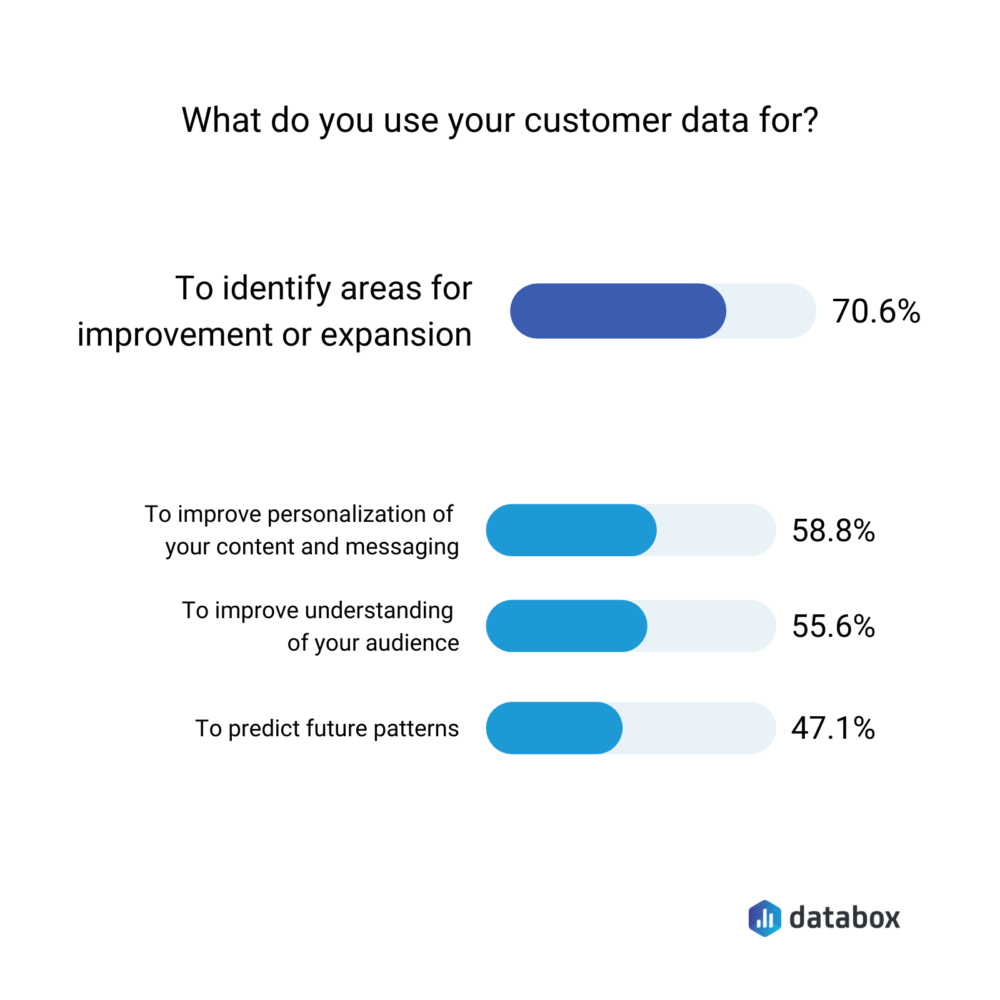 What do you use your customer data for?

To identify areas for improvement or expansion 70.6%

To improve personalization of your content and messaging 58.8%

To improve understanding of your audience 55.6%

To predict future patterns 47.1%

databox